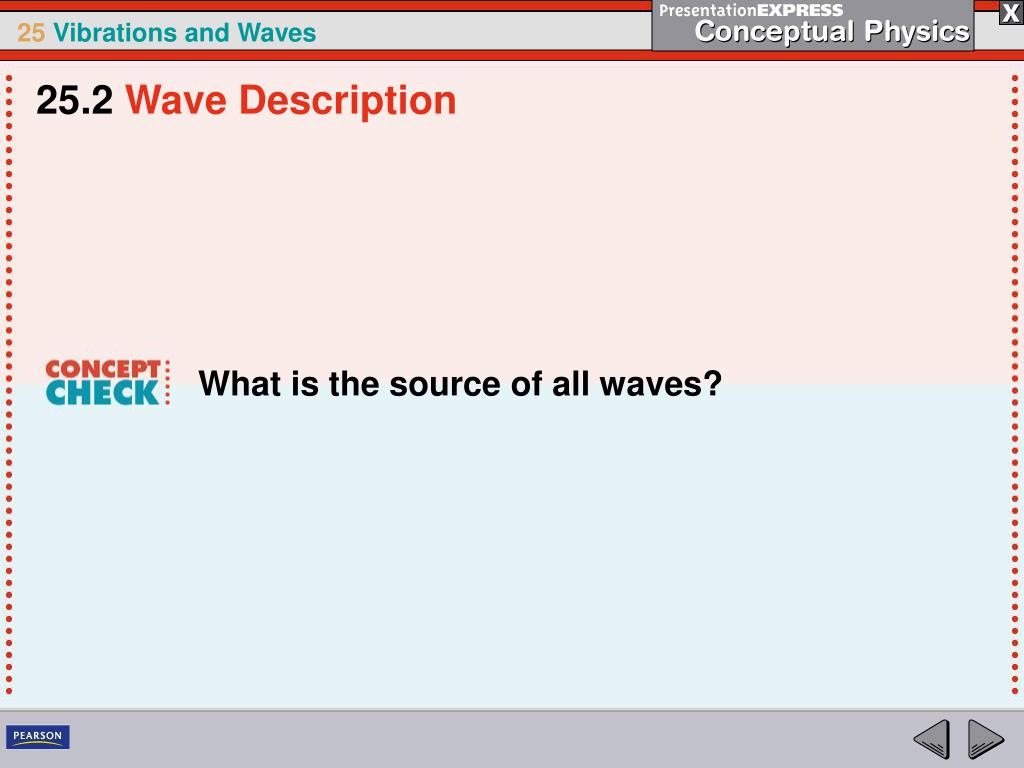 25 Vibrations and Waves

PresentationEXPRESS
Conceptual Physics

X

25.2 Wave Description

CONCEPT CHECK

What is the source of all waves?

PEARSON